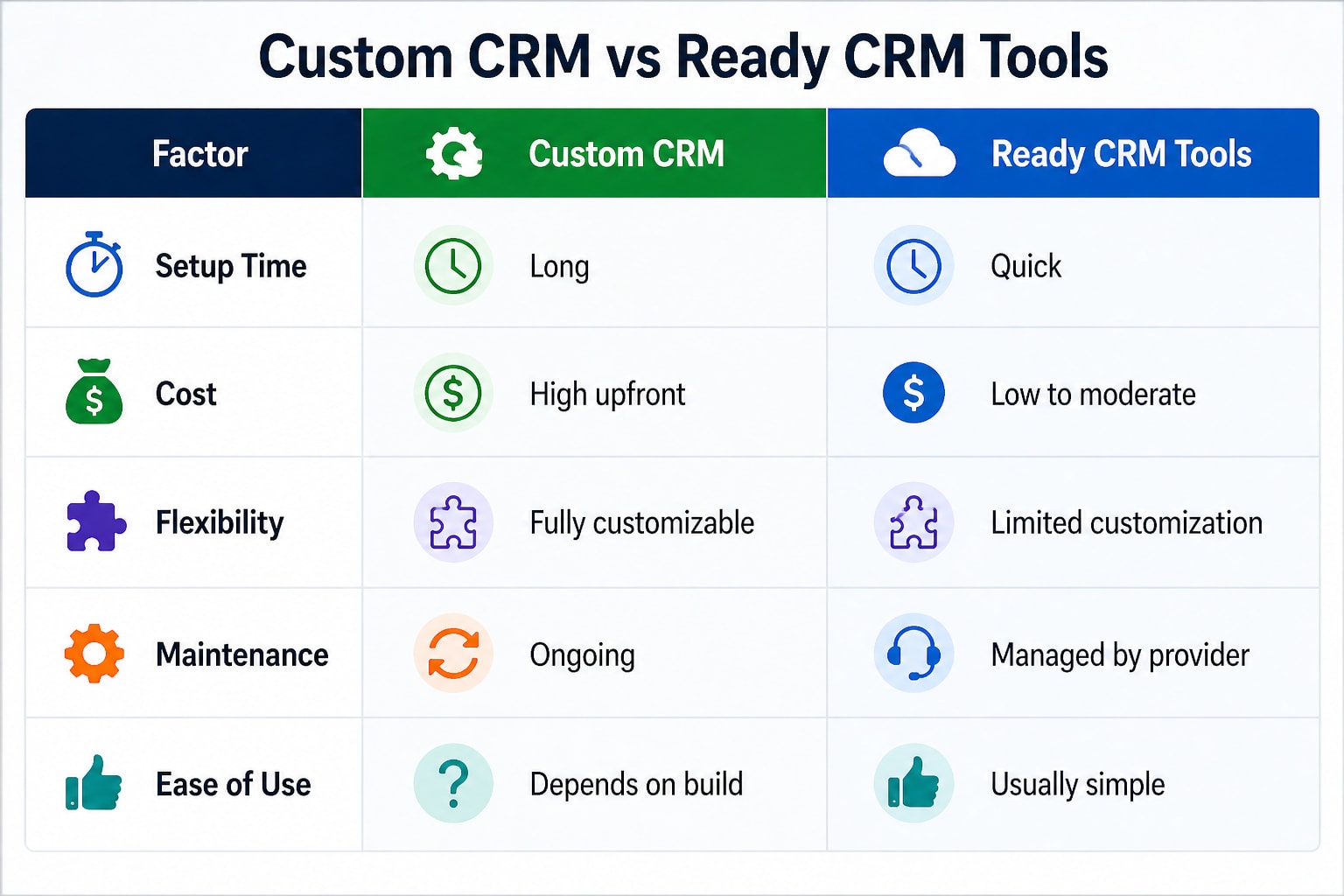 Custom CRM vs Ready CRM Tools

| Factor | Custom CRM | Ready CRM Tools |
|---|---|---|
| Setup Time | Long | Quick |
| Cost | High upfront | Low to moderate |
| Flexibility | Fully customizable | Limited customization |
| Maintenance | Ongoing | Managed by provider |
| Ease of Use | Depends on build | Usually simple |